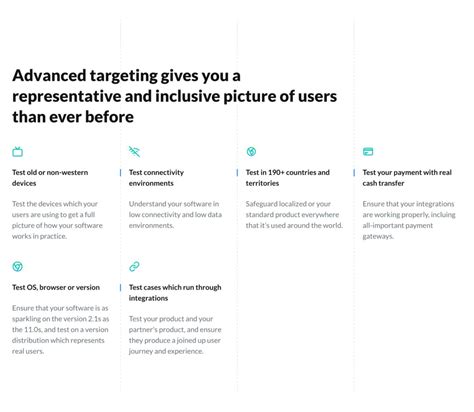 Advanced targeting gives you a representative and inclusive picture of users than ever before

Test old or non-western devices

Test the devices which your users are using to get a full picture of how your software works in practice.

Test connectivity environments

Understand your software in low connectivity and low data environments.

Test in 190+ countries and territories

Safeguard localized or your standard product everywhere that it's used around the world.

Test your payment with real cash transfer

Ensure that your integrations are working properly, incluing all-important payment gateways.

Test OS, browser or version

Ensure that your software is as sparkling on the version 2.1s as the 11.0s, and test on a version distribution which represents real users.

Test cases which run through integrations

Test your product and your partner's product, and ensure they produce a joined up user journey and experience.